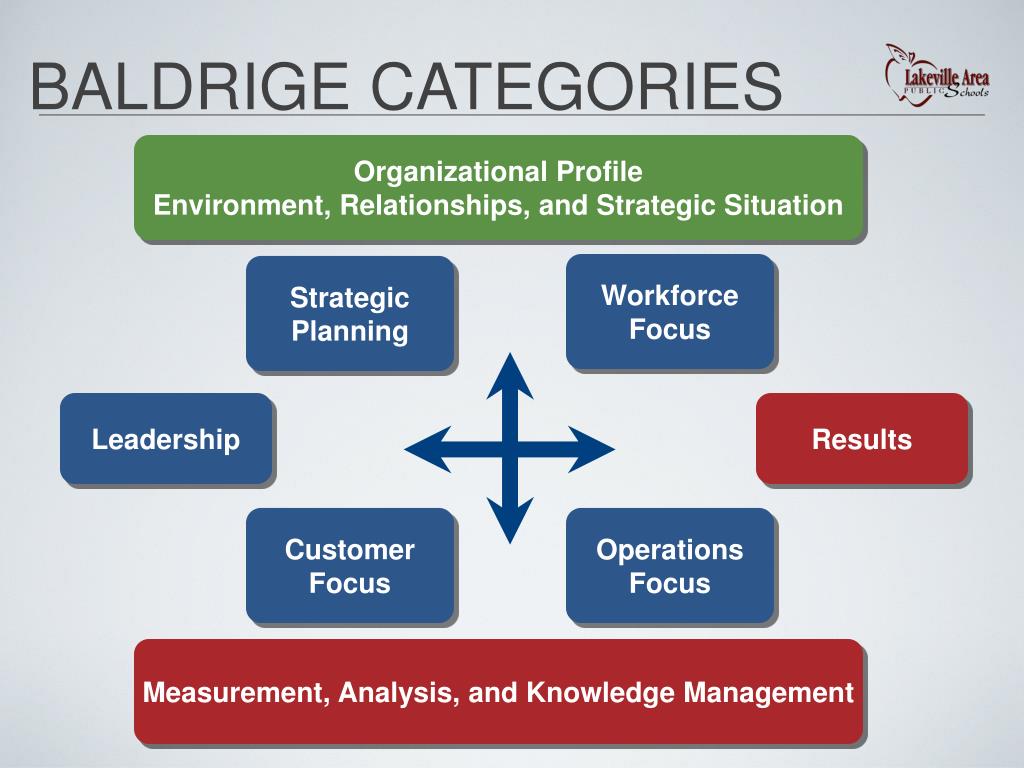 BALDRIGE CATEGORIES

Lakeville Area PUBLIC Schools

Organizational Profile
Environment, Relationships, and Strategic Situation

Strategic Planning

Workforce Focus

Leadership

Results

Customer Focus

Operations Focus

Measurement, Analysis, and Knowledge Management